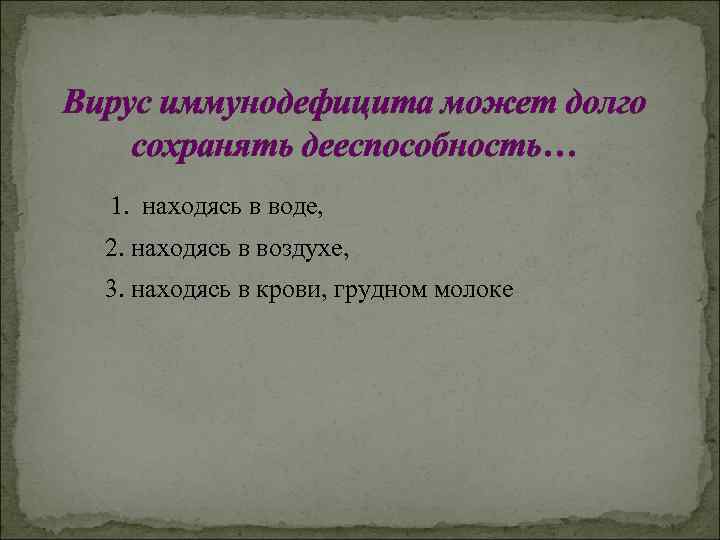 Вирус иммунодефицита может долго сохранять дееспособность…

1. находясь в воде,

2. находясь в воздухе,

3. находясь в крови, грудном молоке